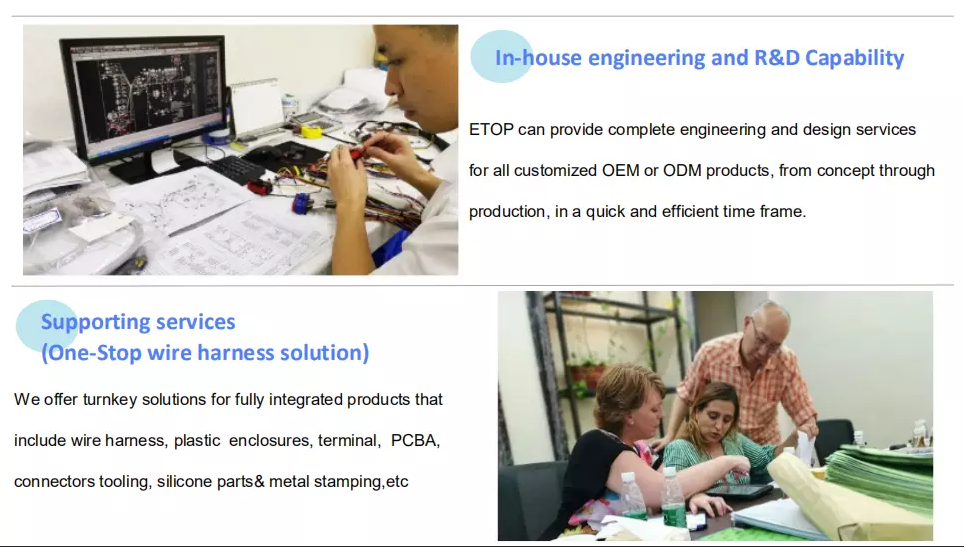 In-house engineering and R&D Capability

ETOP can provide complete engineering and design services for all customized OEM or ODM products, from concept through production, in a quick and efficient time frame.

Supporting services
(One-Stop wire harness solution)

We offer turnkey solutions for fully integrated products that include wire harness, plastic enclosures, terminal, PCBA, connectors tooling, silicone parts& metal stamping,etc